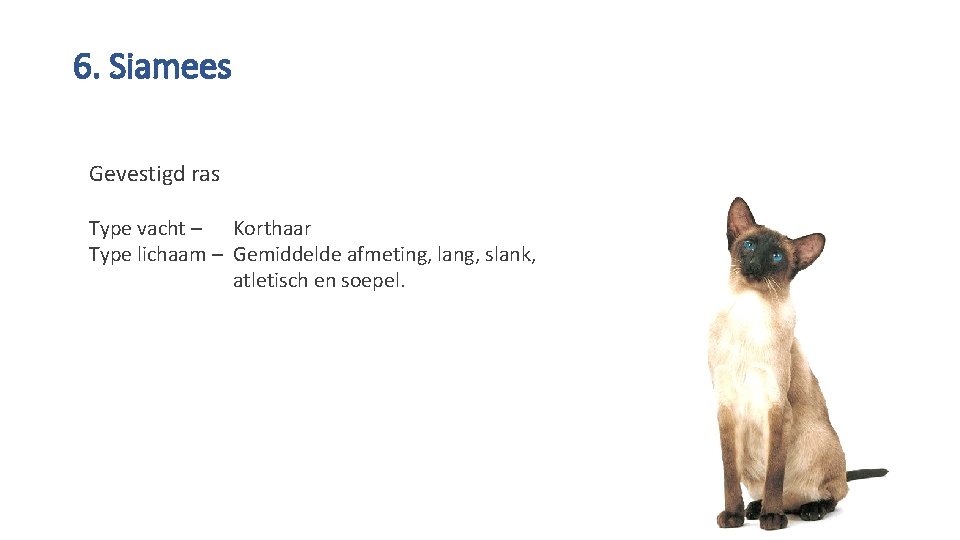 6. Siamees

Gevestigd ras

Type vacht – Korthaar
Type lichaam – Gemiddelde afmeting, lang, slank, atletisch en soepel.